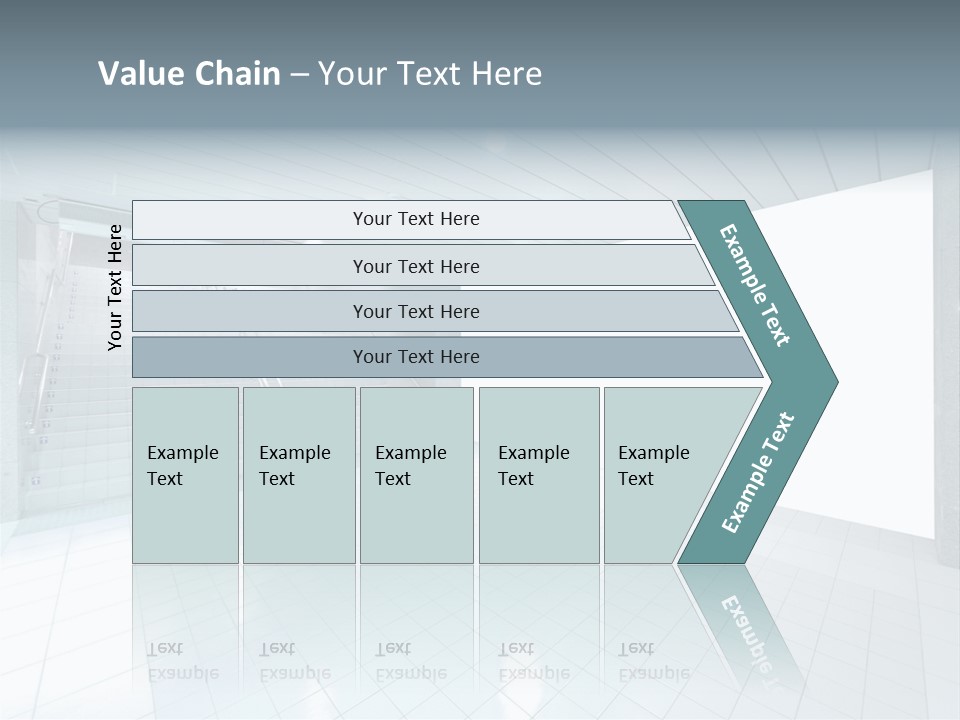 Value Chain – Your Text Here

Your Text Here

Your Text Here

Your Text Here

Your Text Here

Your Text Here

Example Text

Example Text

Example Text

Example Text

Example Text

Example Text

Example Text